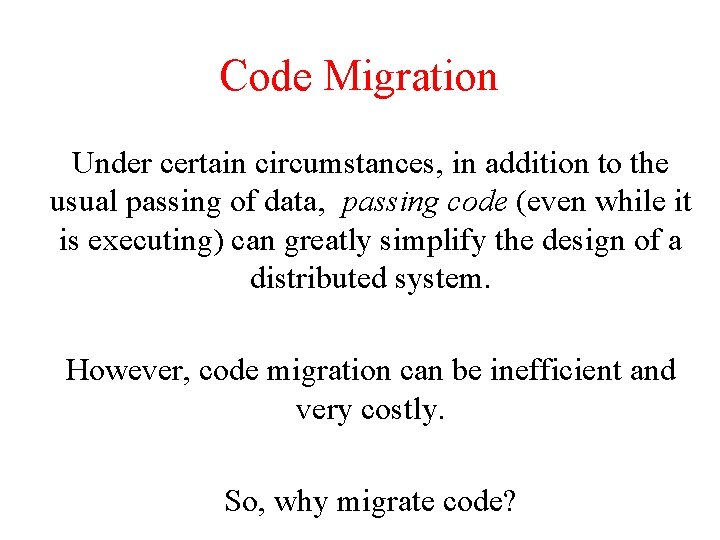 Code Migration

Under certain circumstances, in addition to the usual passing of data, passing code (even while it is executing) can greatly simplify the design of a distributed system.

However, code migration can be inefficient and very costly.

So, why migrate code?